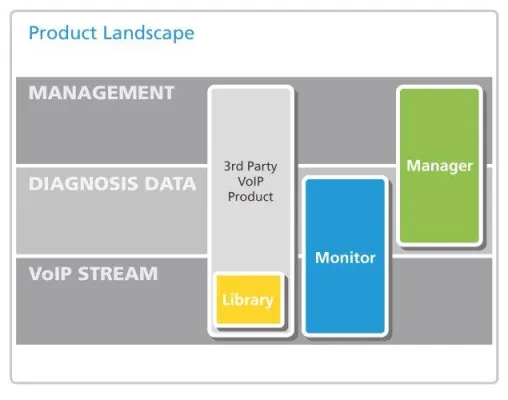 Product Landscape

MANAGEMENT

DIAGNOSIS DATA

VoIP STREAM

3rd Party VoIP Product

Library

Monitor

Manager